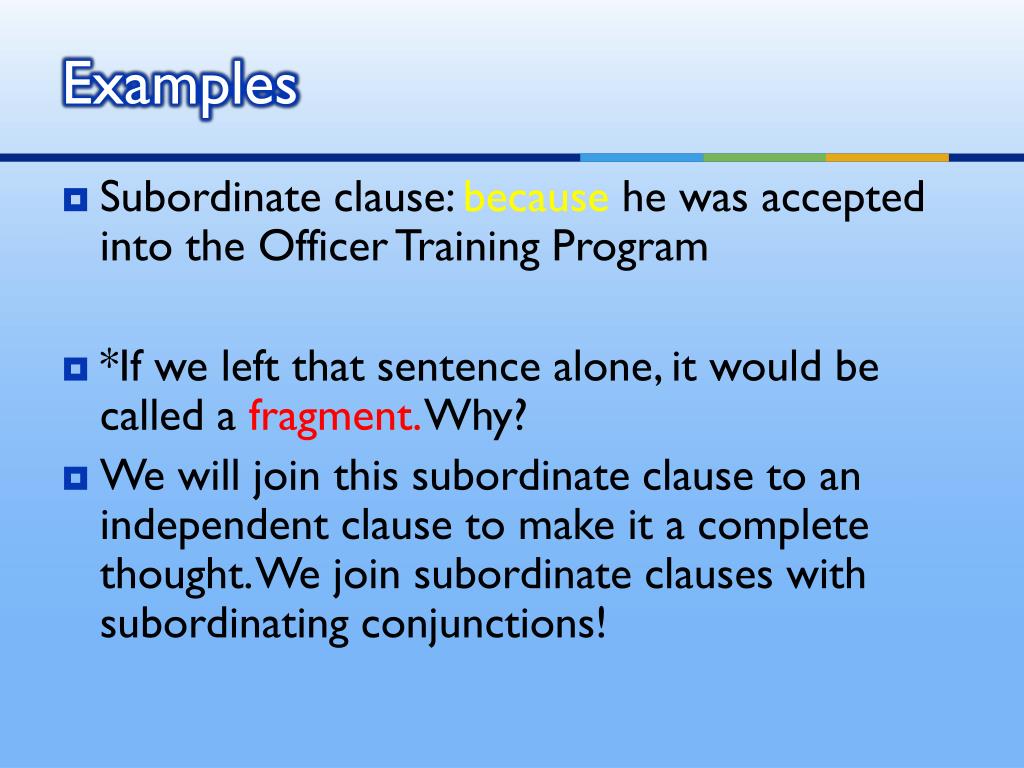 Examples

Subordinate clause: because he was accepted into the Officer Training Program

*If we left that sentence alone, it would be called a fragment. Why?

We will join this subordinate clause to an independent clause to make it a complete thought. We join subordinate clauses with subordinating conjunctions!